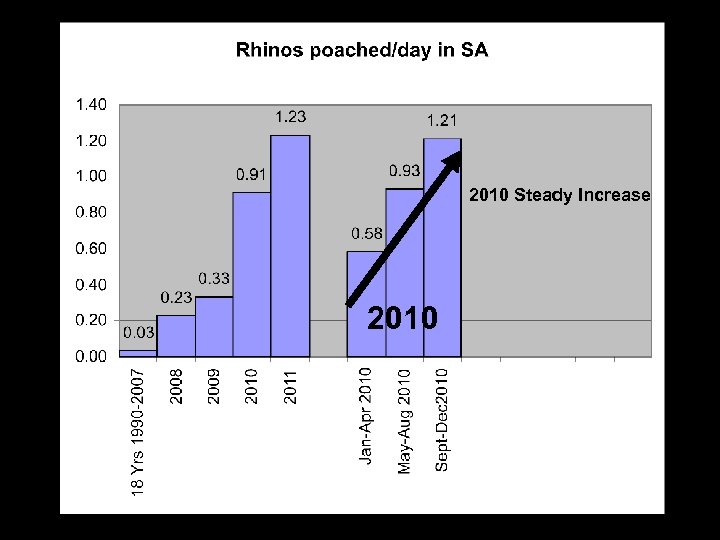 Rhinos poached/day in SA

1.40
1.20
1.00
0.80
0.60
0.40
0.20
0.00

0.03
0.23
0.33
0.91
1.23
0.58
0.93
1.21

2010 Steady Increase

2010

18 Yrs 1990-2007
2008
2009
2010
2011
Jan-Apr 2010
May-Aug 2010
Sept-Dec2010